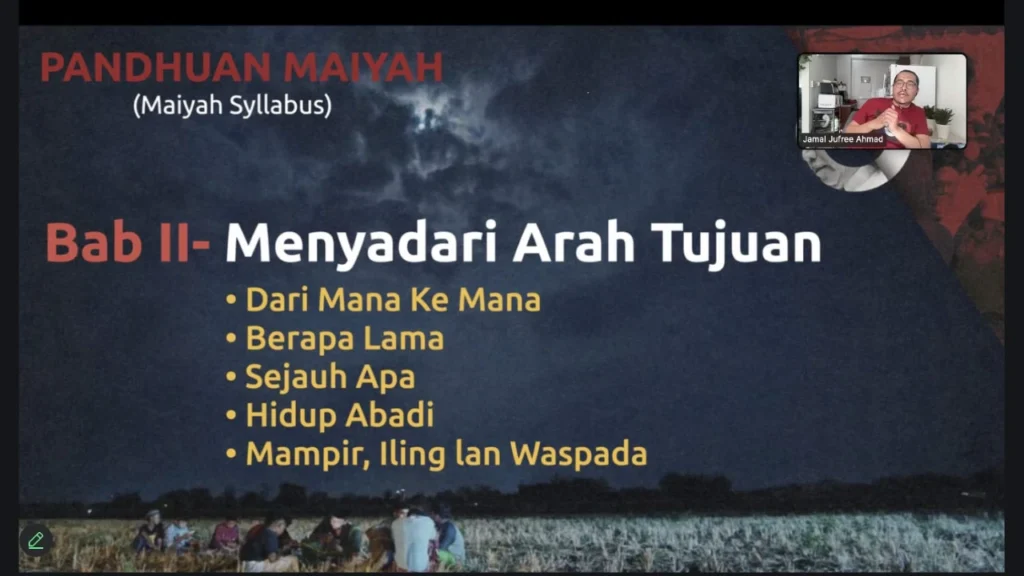 PANDHUAN MAIYAH
(Maiyah Syllabus)

Jamal Jufree Ahmad

Bab II- Menyadari Arah Tujuan

• Dari Mana Ke Mana
• Berapa Lama
• Sejauh Apa
• Hidup Abadi
• Mampir, Iling lan Waspada